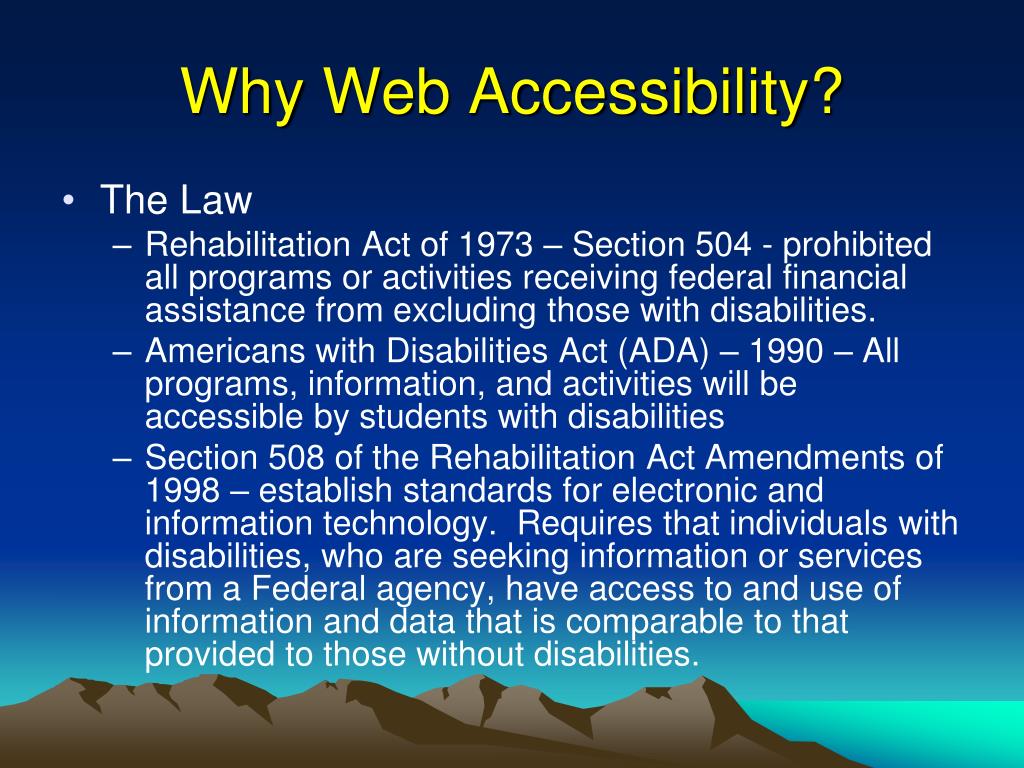 Why Web Accessibility?

• The Law
– Rehabilitation Act of 1973 – Section 504 - prohibited all programs or activities receiving federal financial assistance from excluding those with disabilities.
– Americans with Disabilities Act (ADA) – 1990 – All programs, information, and activities will be accessible by students with disabilities
– Section 508 of the Rehabilitation Act Amendments of 1998 – establish standards for electronic and information technology. Requires that individuals with disabilities, who are seeking information or services from a Federal agency, have access to and use of information and data that is comparable to that provided to those without disabilities.